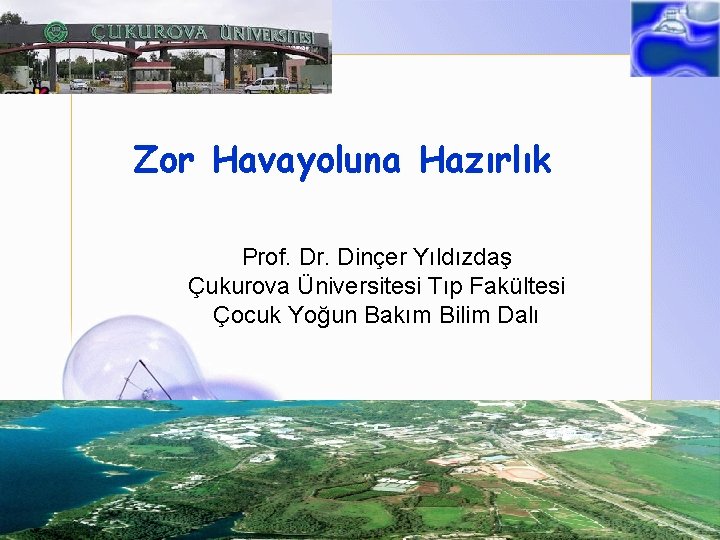 ÇUKUROVA ÜNİVERSİTESİ

Zor Havayoluna Hazırlık

Prof. Dr. Dinçer Yıldızdaş
Çukurova Üniversitesi Tıp Fakültesi
Çocuk Yoğun Bakım Bilim Dalı